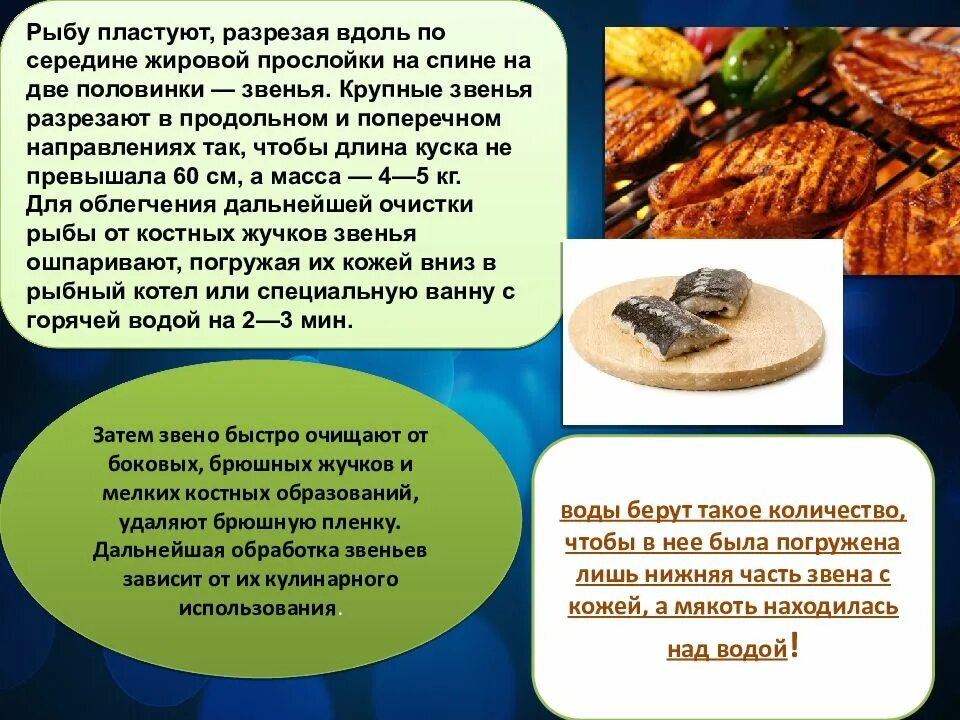 Рыбу пластуют, разрезая вдоль по середине жировой прослойки на спине на две половинки — звенья. Крупные звенья разрезают в продольном и поперечном направлениях так, чтобы длина куска не превышала 60 см, а масса — 4—5 кг. Для облегчения дальнейшей очистки рыбы от костных жучков звенья ошпаривают, погружая их кожей вниз в рыбный котел или специальную ванну с горячей водой на 2—3 мин.

Затем звено быстро очищают от боковых, брюшных жучков и мелких костных образований, удаляют брюшную пленку. Дальнейшая обработка звеньев зависит от их кулинарного использования.

воды берут такое количество, чтобы в нее была погружена лишь нижняя часть звена с кожей, а мякоть находилась над водой!